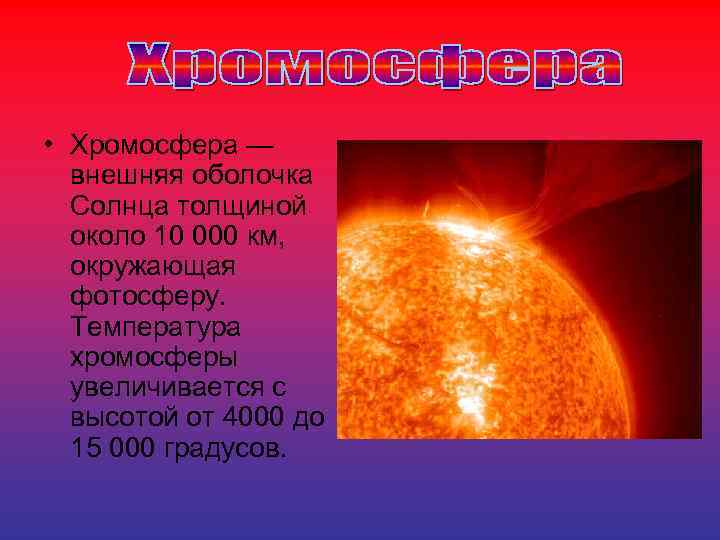 Хромосфера

• Хромосфера — внешняя оболочка Солнца толщиной около 10 000 км, окружающая фотосферу. Температура хромосферы увеличивается с высотой от 4000 до 15 000 градусов.